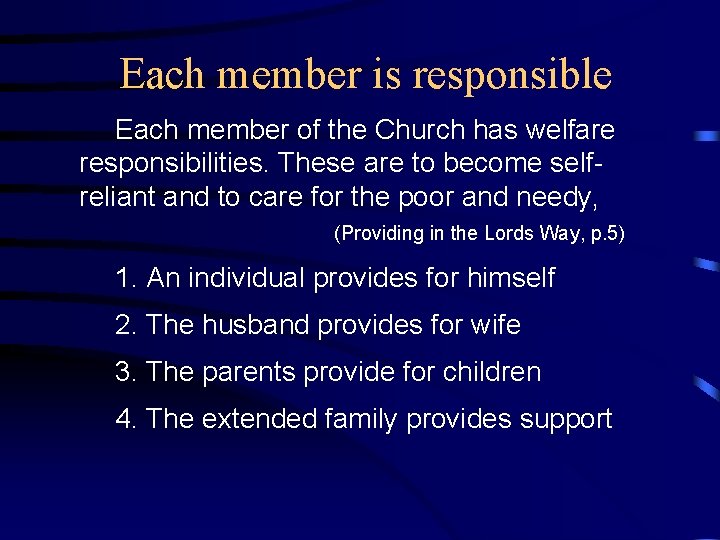 Each member is responsible

Each member of the Church has welfare responsibilities. These are to become self-reliant and to care for the poor and needy,

(Providing in the Lords Way, p.5)

1. An individual provides for himself

2. The husband provides for wife

3. The parents provide for children

4. The extended family provides support